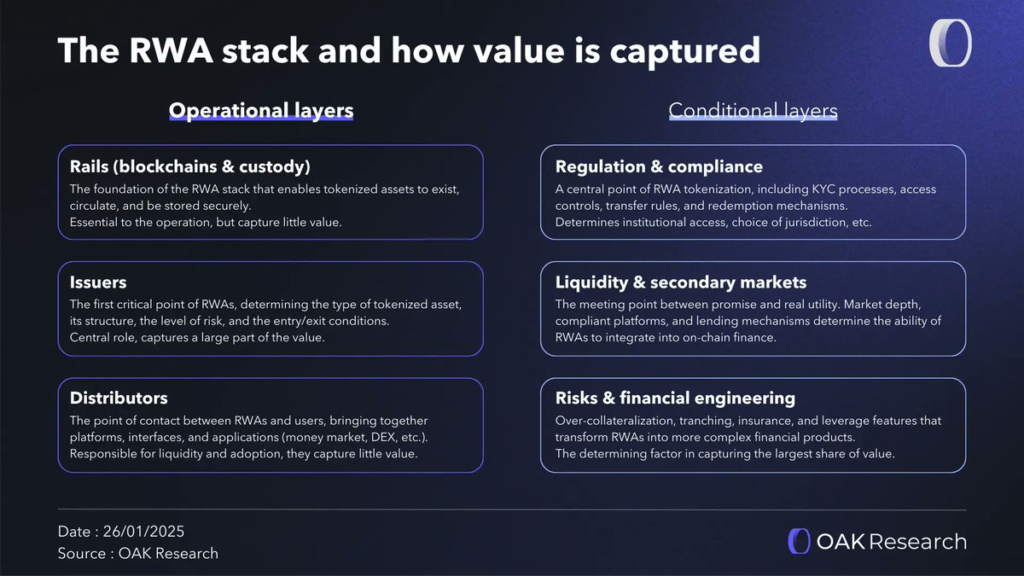 The RWA stack and how value is captured

Operational layers

Rails (blockchains & custody)
The foundation of the RWA stack that enables tokenized assets to exist, circulate, and be stored securely.
Essential to the operation, but capture little value.

Issuers
The first critical point of RWAs, determining the type of tokenized asset, its structure, the level of risk, and the entry/exit conditions.
Central role, captures a large part of the value.

Distributors
The point of contact between RWAs and users, bringing together platforms, interfaces, and applications (money market, DEX, etc.).
Responsible for liquidity and adoption, they capture little value.

Conditional layers

Regulation & compliance
A central point of RWA tokenization, including KYC processes, access controls, transfer rules, and redemption mechanisms.
Determines institutional access, choice of jurisdiction, etc.

Liquidity & secondary markets
The meeting point between promise and real utility. Market depth, compliant platforms, and lending mechanisms determine the ability of RWAs to integrate into on-chain finance.

Risks & financial engineering
Over-collateralization, tranching, insurance, and leverage features that transform RWAs into more complex financial products.
The determining factor in capturing the largest share of value.

Date : 26/01/2025
Source : OAK Research

OAK Research